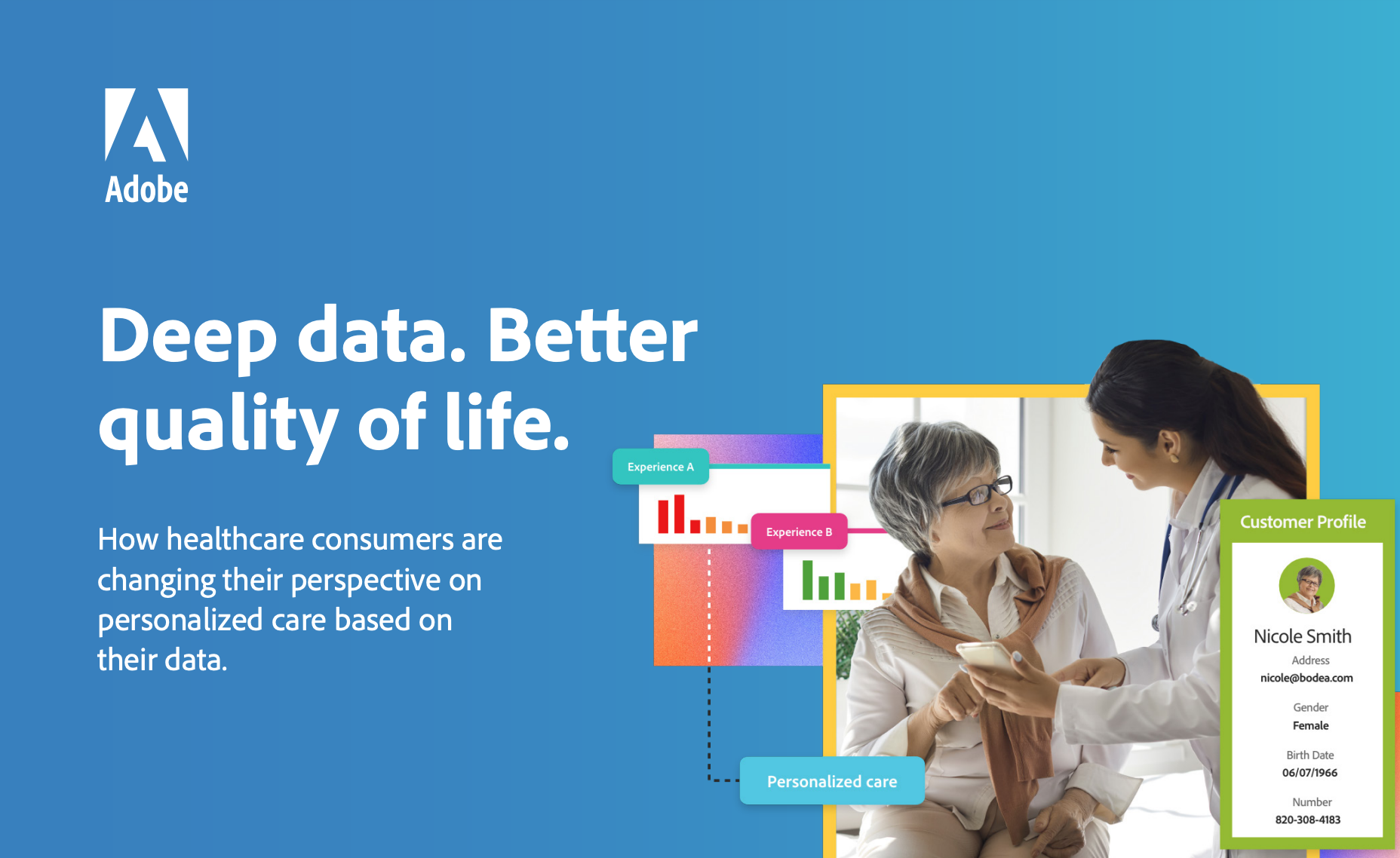 Adobe

Deep data. Better quality of life.

How healthcare consumers are changing their perspective on personalized care based on their data.

Experience A

Experience B

Personalized care

Customer Profile

Nicole Smith

Address
nicole@bodea.com

Gender
Female

Birth Date
06/07/1966

Number
820-308-4183